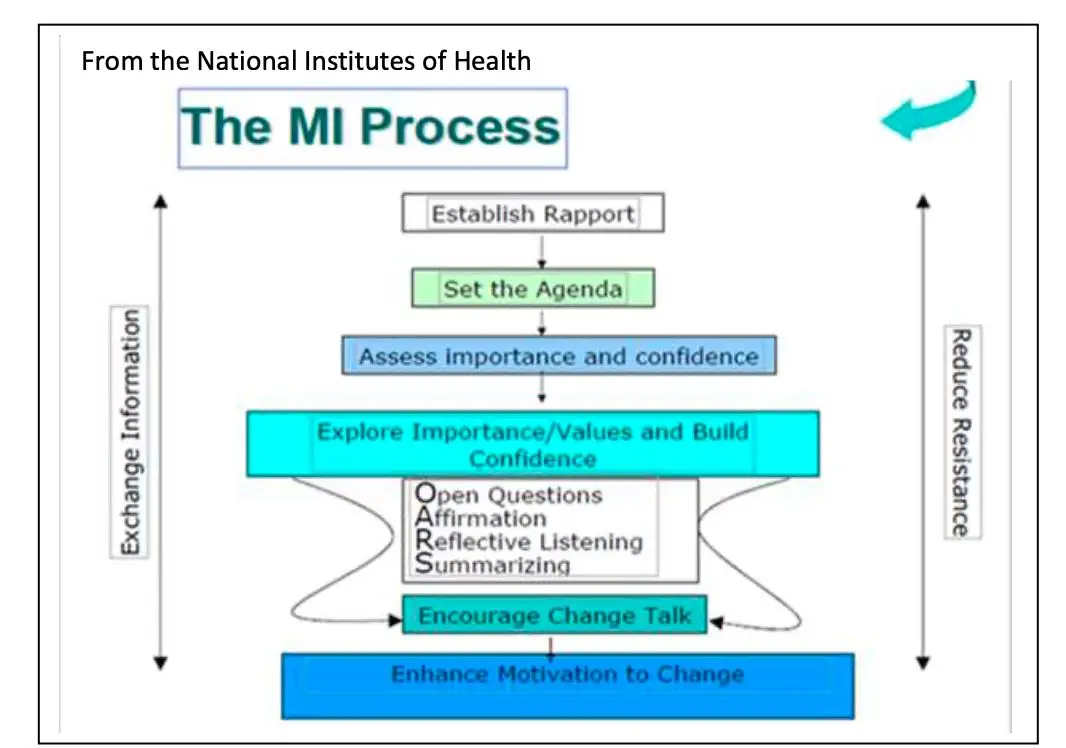 From the National Institutes of Health

The MI Process

Exchange Information

Establish Rapport

Set the Agenda

Assess importance and confidence

Explore Importance/Values and Build Confidence

Open Questions
Affirmation
Reflective Listening
Summarizing

Encourage Change Talk

Enhance Motivation to Change

Reduce Resistance